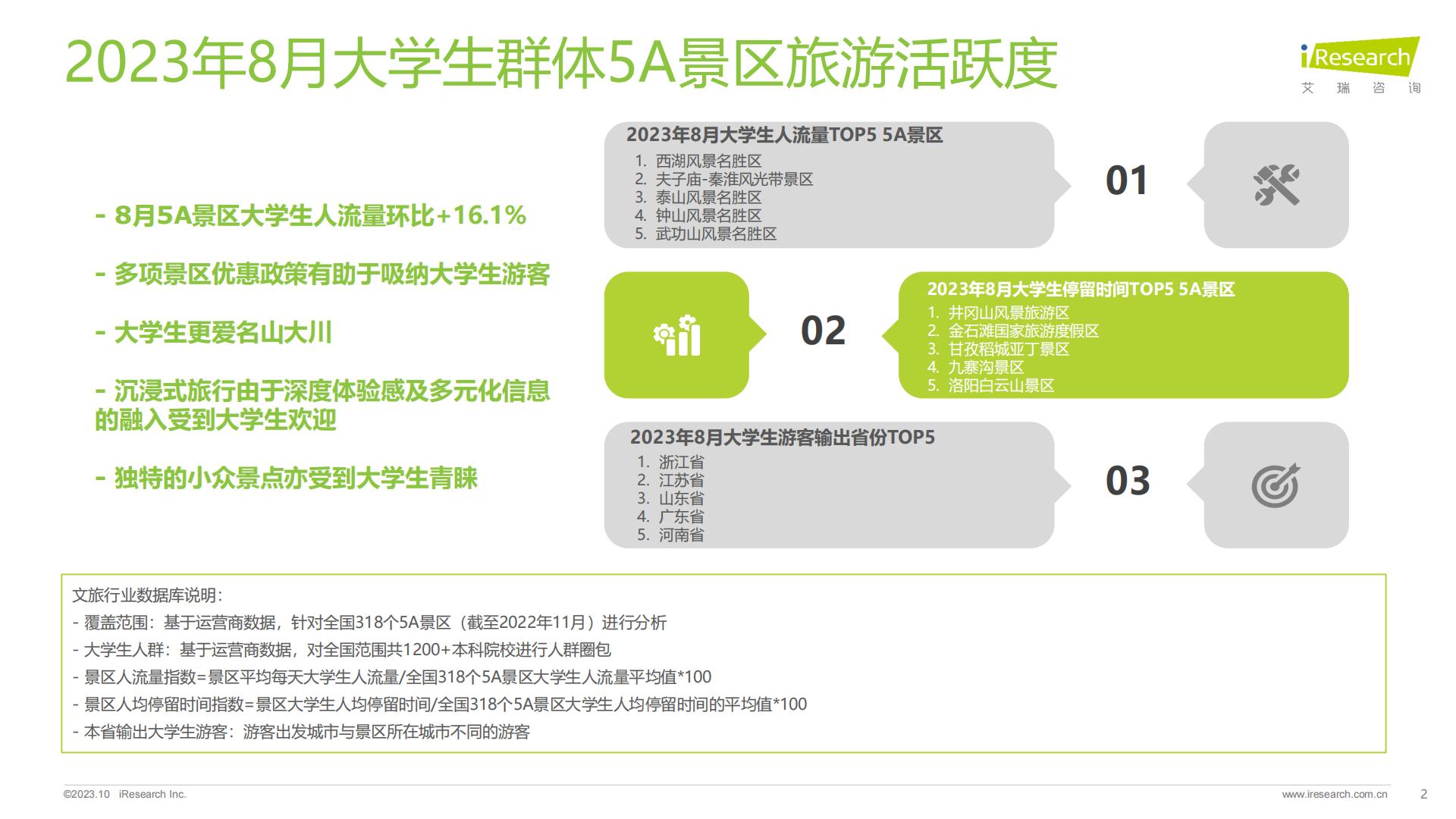 2023年8月大学生群体5A景区旅游活跃度

iResearch
艾 瑞 咨 询

- 8月5A景区大学生人流量环比+16.1%

- 多项景区优惠政策有助于吸纳大学生游客

- 大学生更爱名山大川

- 沉浸式旅行由于深度体验感及多元化信息的融入受到大学生欢迎

- 独特的小众景点亦受到大学生青睐

2023年8月大学生人流量TOP5 5A景区
1. 西湖风景名胜区
2. 夫子庙-秦淮风光带景区
3. 泰山风景名胜区
4. 钟山风景名胜区
5. 武功山风景名胜区

01

02

2023年8月大学生停留时间TOP5 5A景区
1. 井冈山风景旅游区
2. 金石滩国家旅游度假区
3. 甘孜稻城亚丁景区
4. 九寨沟景区
5. 洛阳白云山景区

2023年8月大学生游客输出省份TOP5
1. 浙江省
2. 江苏省
3. 山东省
4. 广东省
5. 河南省

03

文旅行业数据库说明：
- 覆盖范围：基于运营商数据，针对全国318个5A景区（截至2022年11月）进行分析
- 大学生人群：基于运营商数据，对全国范围共1200+本科院校进行人群圈包
- 景区人流量指数=景区平均每天大学生人流量/全国318个5A景区大学生人流量平均值*100
- 景区人均停留时间指数=景区大学生人均停留时间/全国318个5A景区大学生人均停留时间的平均值*100
- 本省输出大学生游客：游客出发城市与景区所在城市不同的游客

©2023.10 iResearch Inc.
www.iresearch.com.cn
2